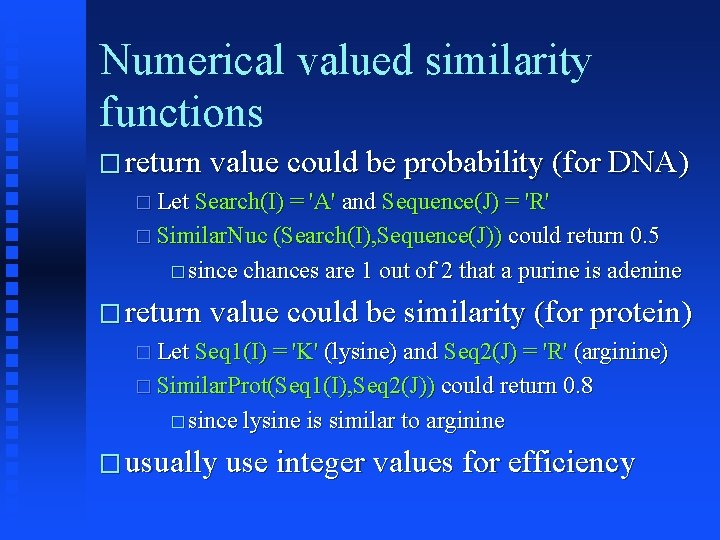 Numerical valued similarity functions

□ return value could be probability (for DNA)

□ Let Search(I) = 'A' and Sequence(J) = 'R'

□ SimilarNuc (Search(I),Sequence(J)) could return 0.5

□ since chances are 1 out of 2 that a purine is adenine

□ return value could be similarity (for protein)

□ Let Seq1(I) = 'K' (lysine) and Seq2(J) = 'R' (arginine)

□ SimilarProt(Seq1(I),Seq2(J)) could return 0.8

□ since lysine is similar to arginine

□ usually use integer values for efficiency